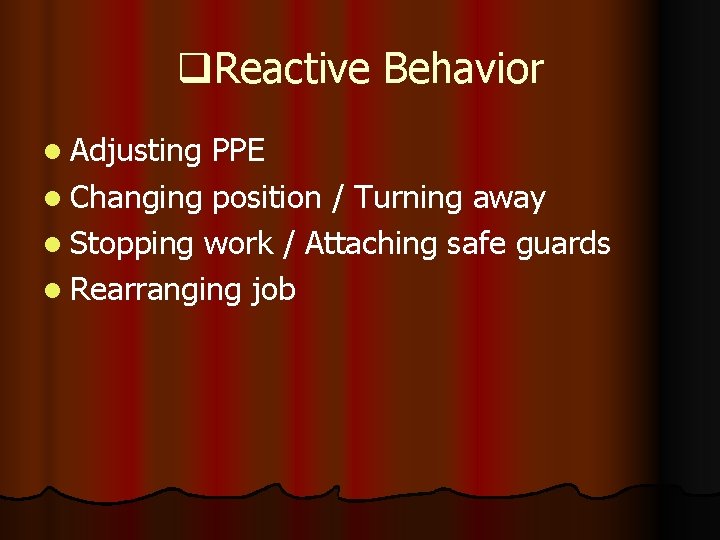 ❑Reactive Behavior

- Adjusting PPE
- Changing position / Turning away
- Stopping work / Attaching safe guards
- Rearranging job